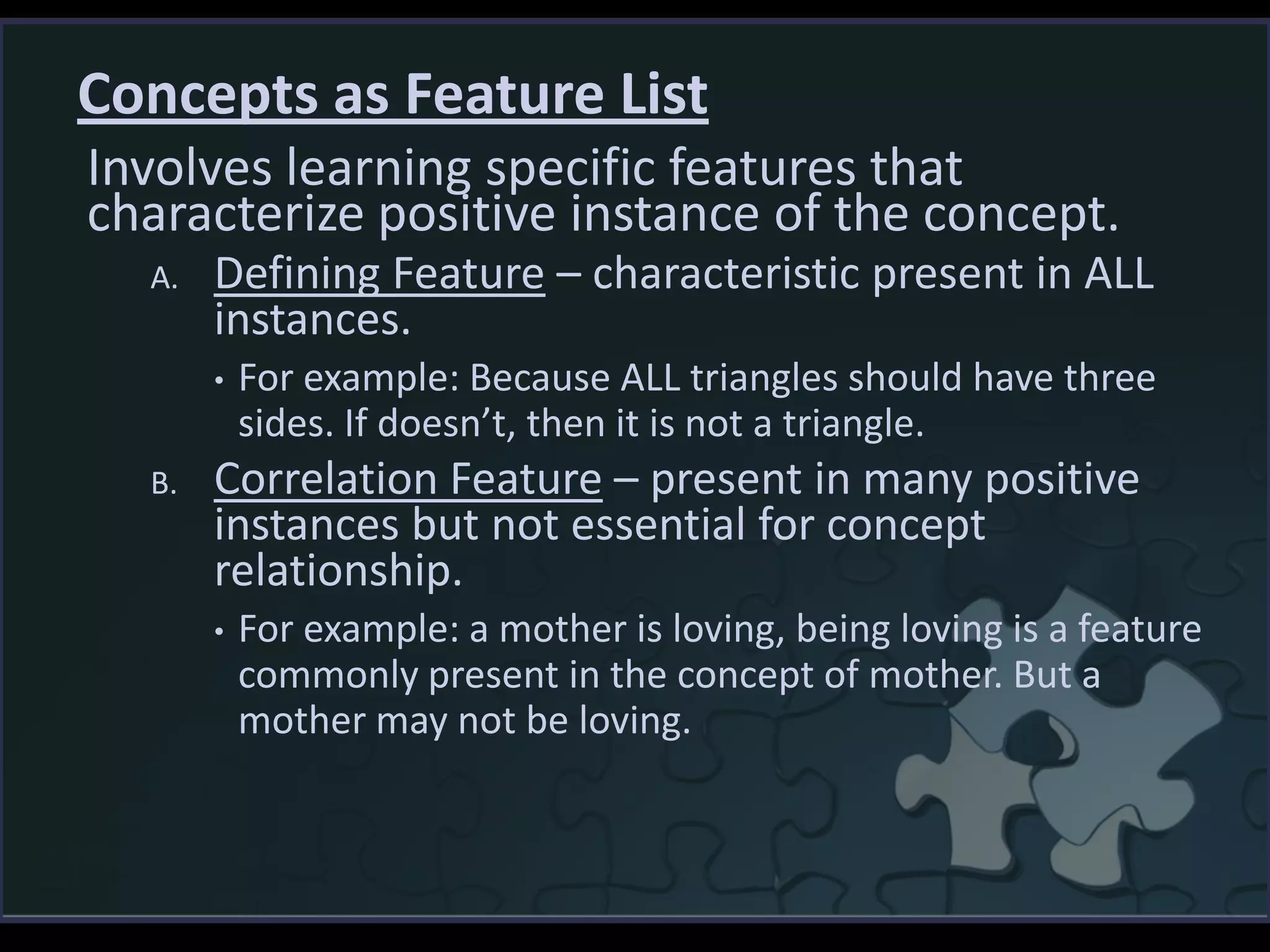 Concepts as Feature List

Involves learning specific features that characterize positive instance of the concept.

A. Defining Feature – characteristic present in ALL instances.

• For example: Because ALL triangles should have three sides. If doesn't, then it is not a triangle.

B. Correlation Feature – present in many positive instances but not essential for concept relationship.

• For example: a mother is loving, being loving is a feature commonly present in the concept of mother. But a mother may not be loving.